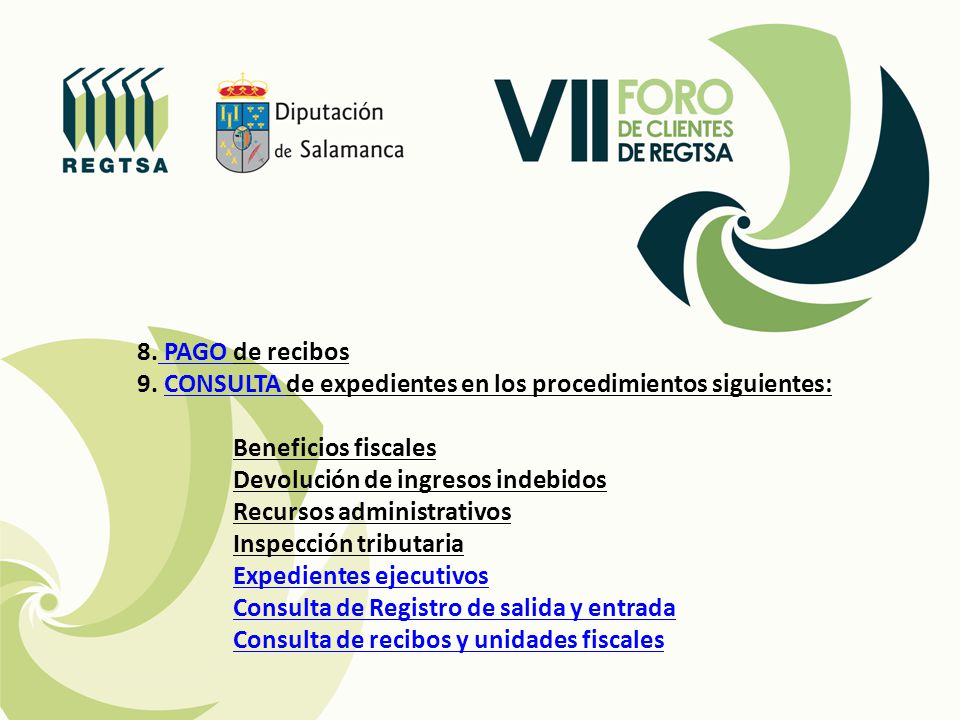 REGTSA

Diputación de Salamanca

VII FORO DE CLIENTES DE REGTSA

8. PAGO de recibos
9. CONSULTA de expedientes en los procedimientos siguientes:

Beneficios fiscales
Devolución de ingresos indebidos
Recursos administrativos
Inspección tributaria
Expedientes ejecutivos
Consulta de Registro de salida y entrada
Consulta de recibos y unidades fiscales